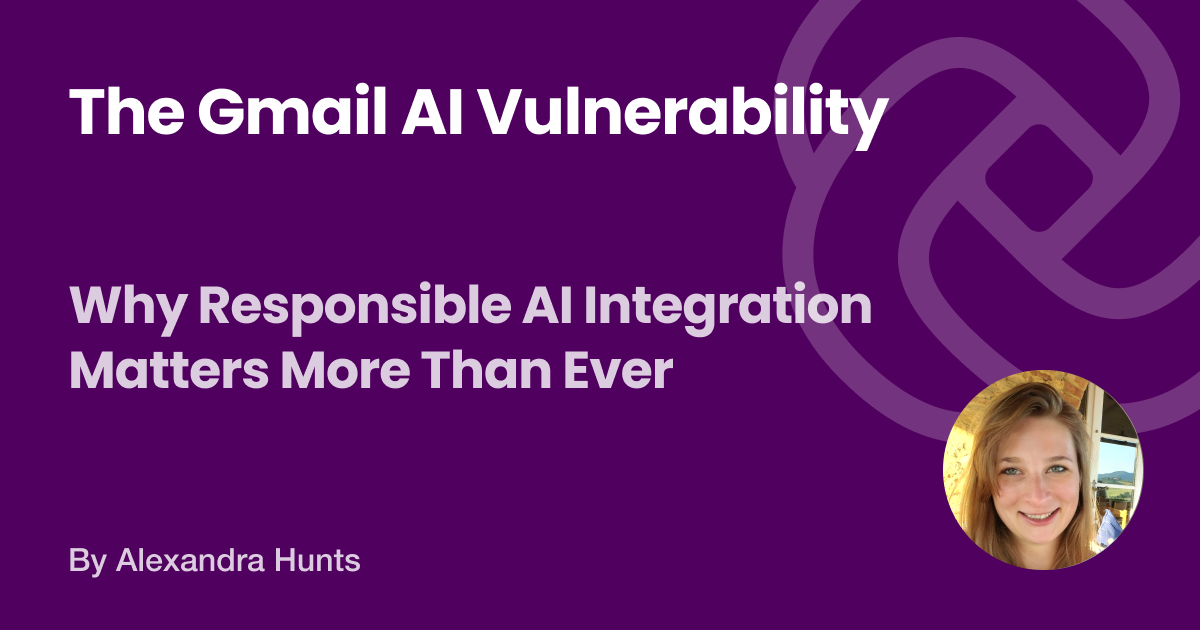 The Gmail AI Vulnerability

Why Responsible AI Integration Matters More Than Ever

By Alexandra Hunts